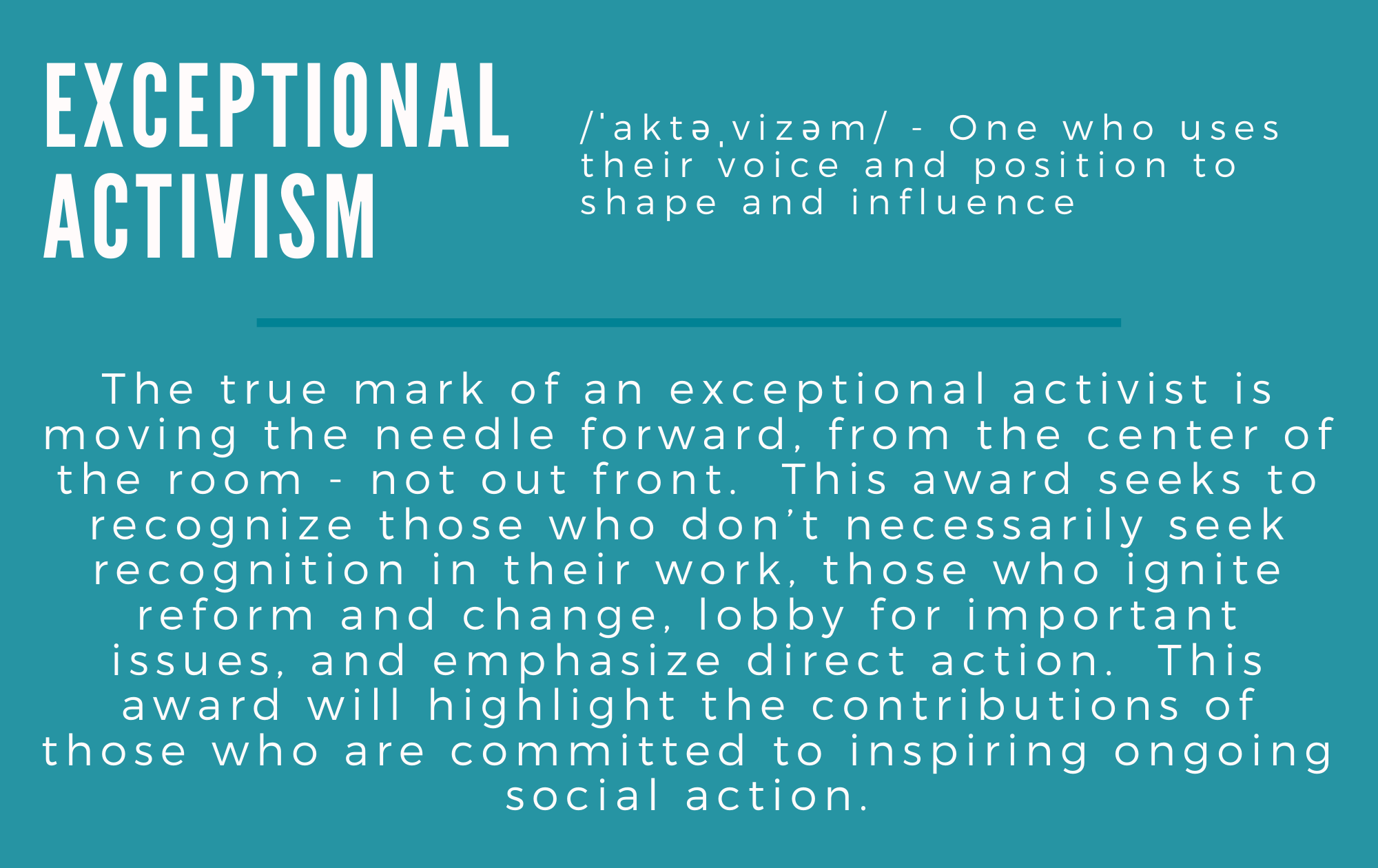 EXCEPTIONAL ACTIVISM

/ˈaktəˌvizəm/ - One who uses their voice and position to shape and influence

The true mark of an exceptional activist is moving the needle forward, from the center of the room - not out front. This award seeks to recognize those who don't necessarily seek recognition in their work, those who ignite reform and change, lobby for important issues, and emphasize direct action. This award will highlight the contributions of those who are committed to inspiring ongoing social action.